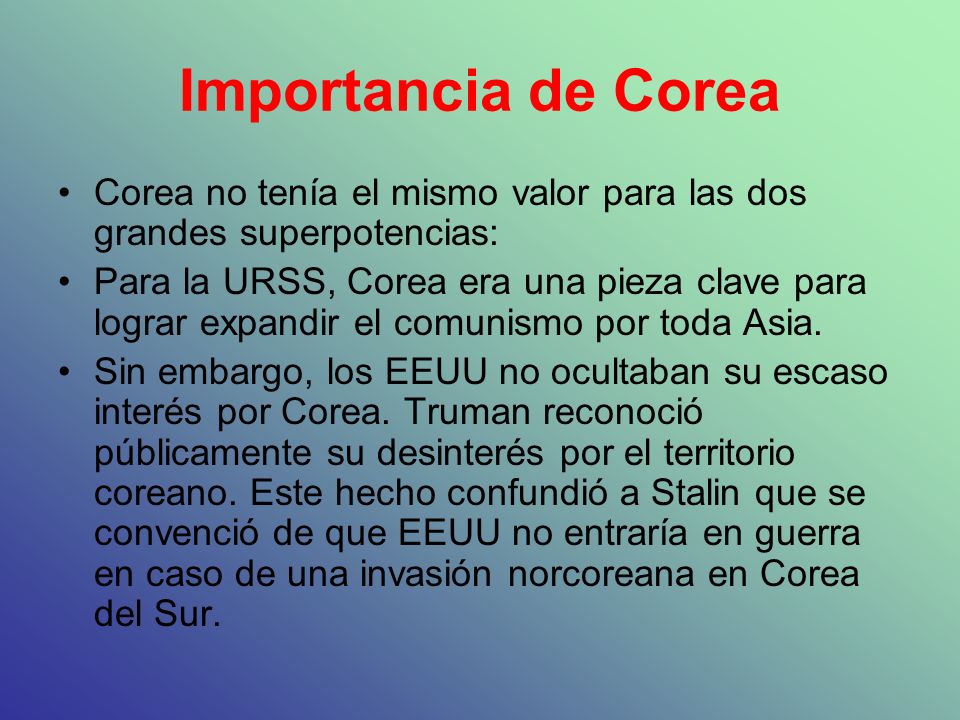 Importancia de Corea

• Corea no tenía el mismo valor para las dos grandes superpotencias:
• Para la URSS, Corea era una pieza clave para lograr expandir el comunismo por toda Asia.
• Sin embargo, los EEUU no ocultaban su escaso interés por Corea. Truman reconoció públicamente su desinterés por el territorio coreano. Este hecho confundió a Stalin que se convenció de que EEUU no entraría en guerra en caso de una invasión norcoreana en Corea del Sur.